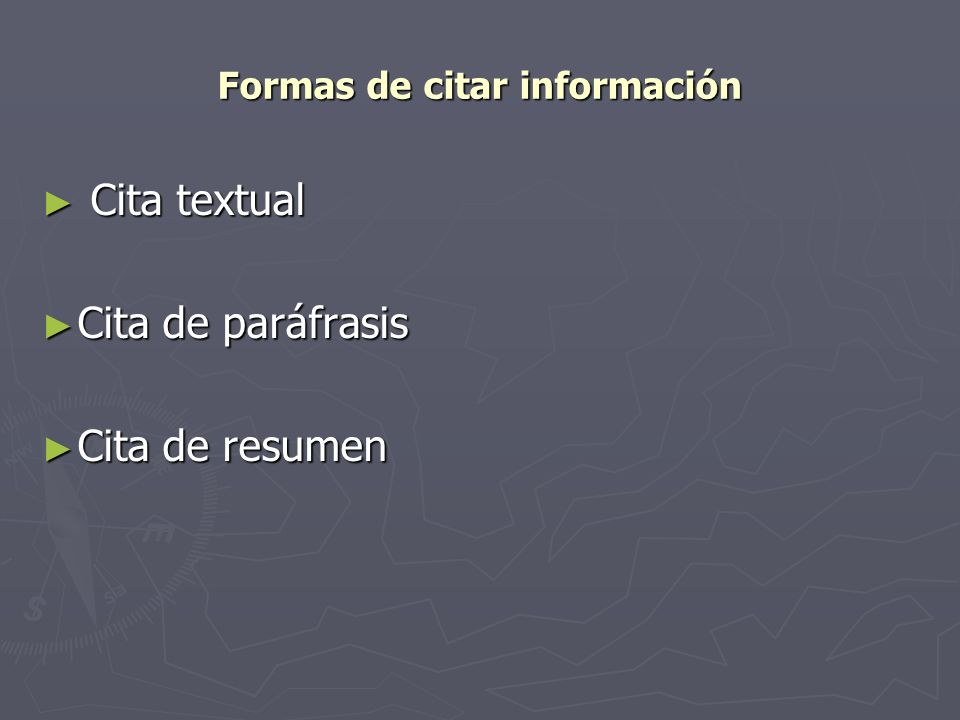 Formas de citar información

► Cita textual

► Cita de paráfrasis

► Cita de resumen